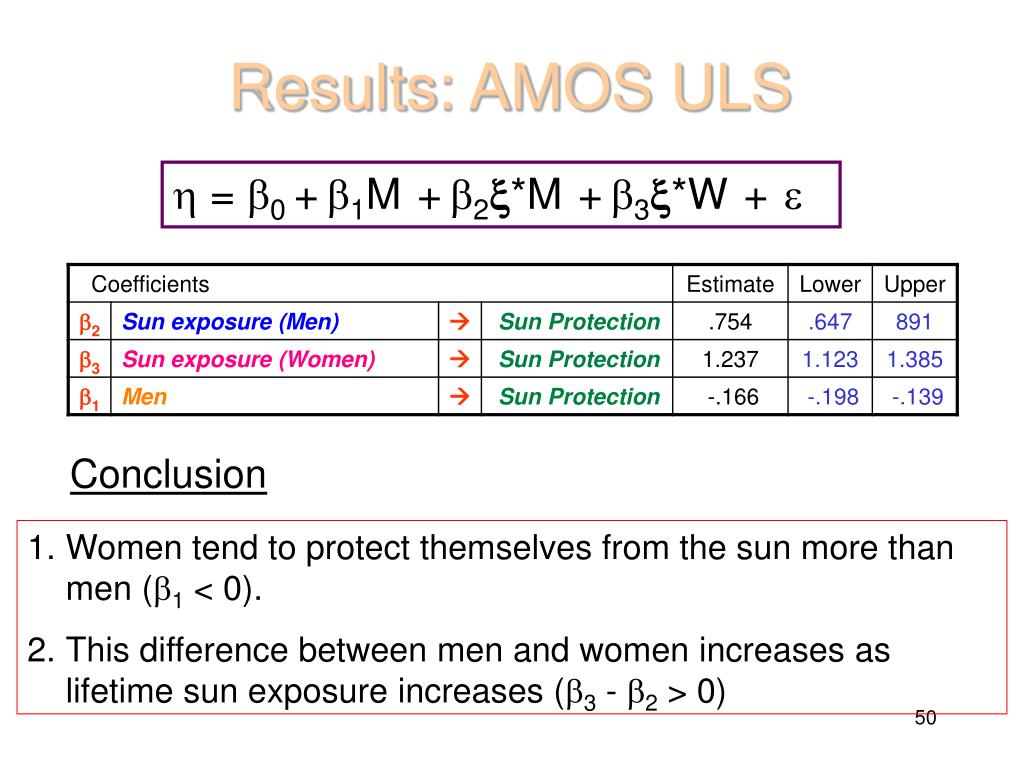 Results: AMOS ULS

$\eta = \beta_0 + \beta_1 M + \beta_2 \xi^* M + \beta_3 \xi^* W + \varepsilon$

| Coefficients | | | | Estimate | Lower | Upper |
|---|---|---|---|---|---|---|
| $\beta_2$ | Sun exposure (Men) | → | Sun Protection | .754 | .647 | 891 |
| $\beta_3$ | Sun exposure (Women) | → | Sun Protection | 1.237 | 1.123 | 1.385 |
| $\beta_1$ | Men | → | Sun Protection | -.166 | -.198 | -.139 |

Conclusion

1. Women tend to protect themselves from the sun more than men ($\beta_1 < 0$).

2. This difference between men and women increases as lifetime sun exposure increases ($\beta_3 - \beta_2 > 0$)

50